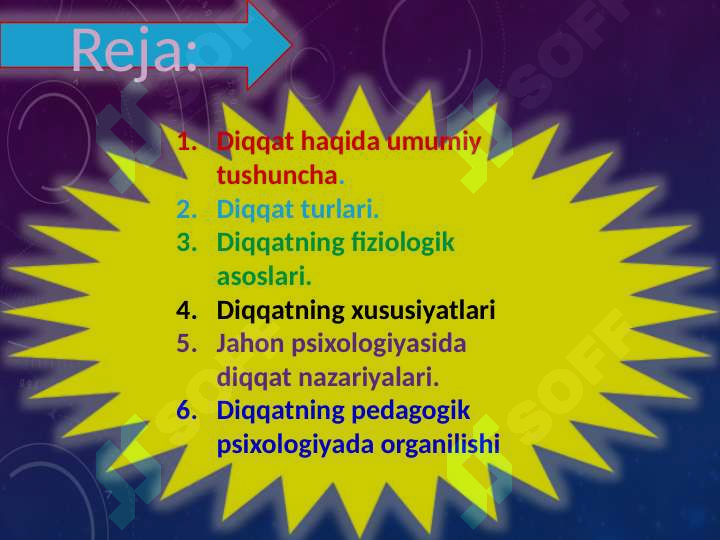 Reja:

1. Diqqat haqida umumiy tushuncha.
2. Diqqat turlari.
3. Diqqatning fiziologik asoslari.
4. Diqqatning xususiyatlari
5. Jahon psixologiyasida diqqat nazariyalari.
6. Diqqatning pedagogik psixologiyada organilishi

SOFF SOFF SOFF SOFF